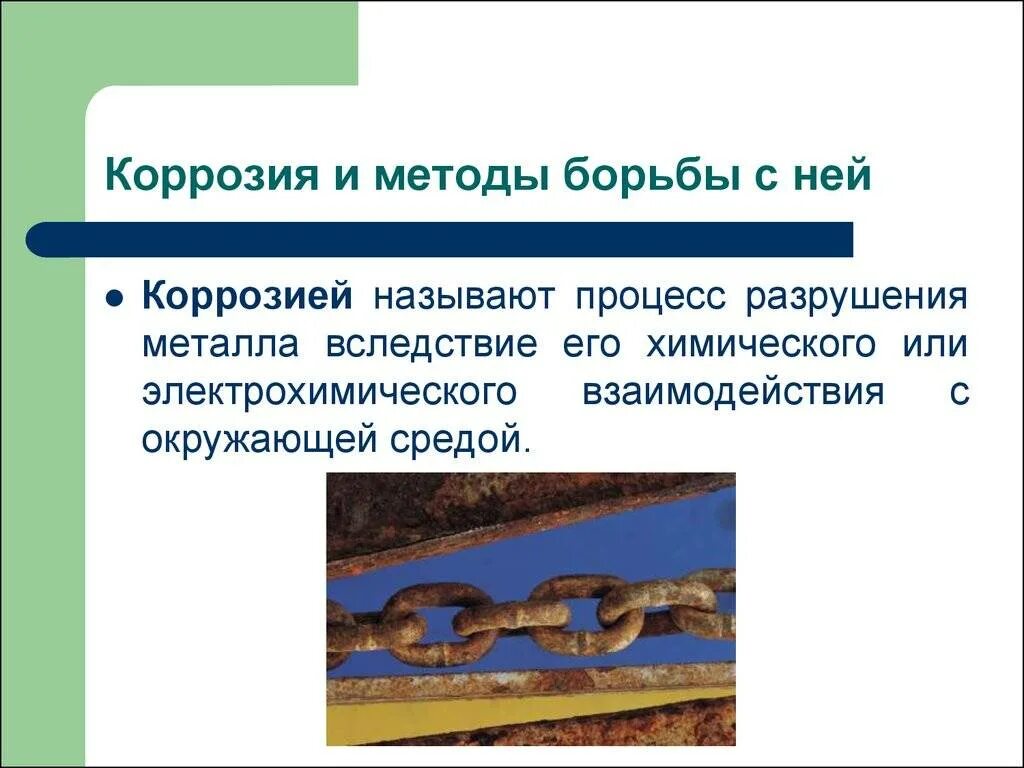 Коррозия и методы борьбы с ней

Коррозией называют процесс разрушения металла вследствие его химического или электрохимического взаимодействия с окружающей средой.